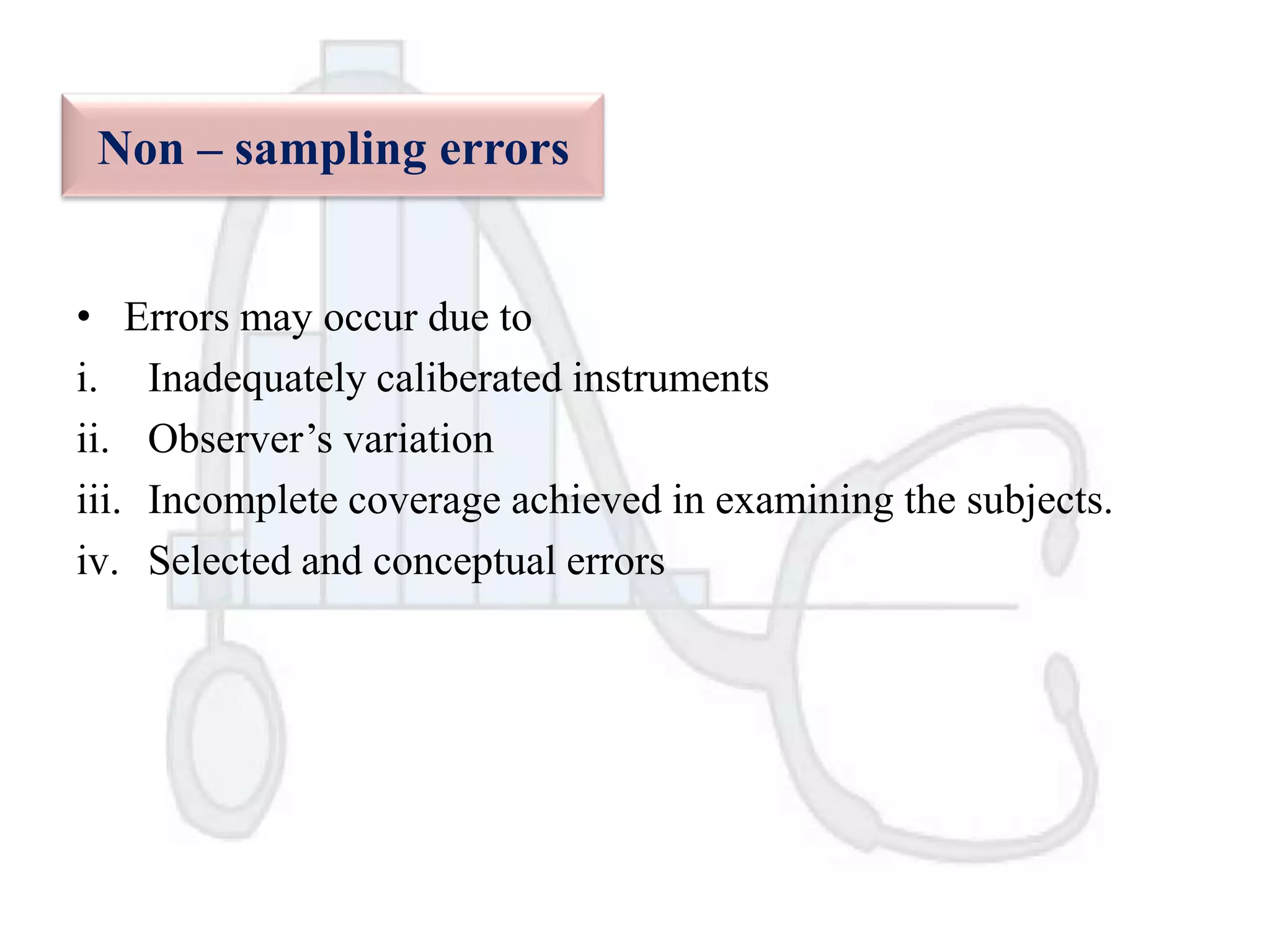 Non – sampling errors

• Errors may occur due to
i. Inadequately caliberated instruments
ii. Observer’s variation
iii. Incomplete coverage achieved in examining the subjects.
iv. Selected and conceptual errors